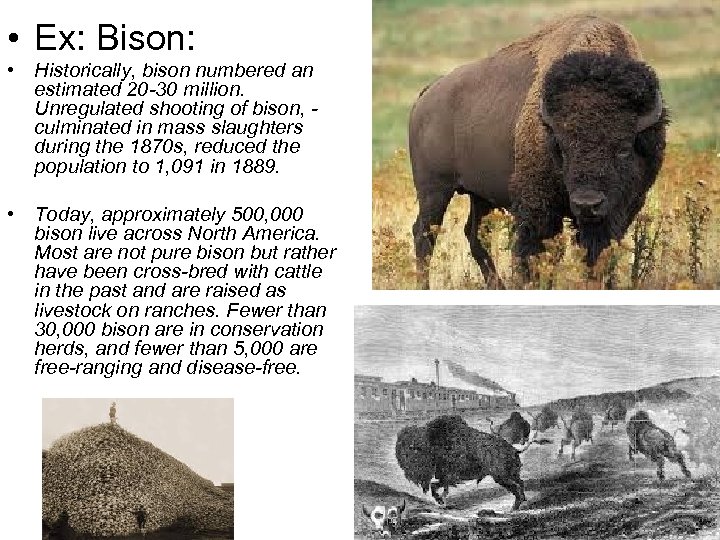 • Ex: Bison:

• Historically, bison numbered an estimated 20-30 million. Unregulated shooting of bison, - culminated in mass slaughters during the 1870s, reduced the population to 1,091 in 1889.

• Today, approximately 500,000 bison live across North America. Most are not pure bison but rather have been cross-bred with cattle in the past and are raised as livestock on ranches. Fewer than 30,000 bison are in conservation herds, and fewer than 5,000 are free-ranging and disease-free.